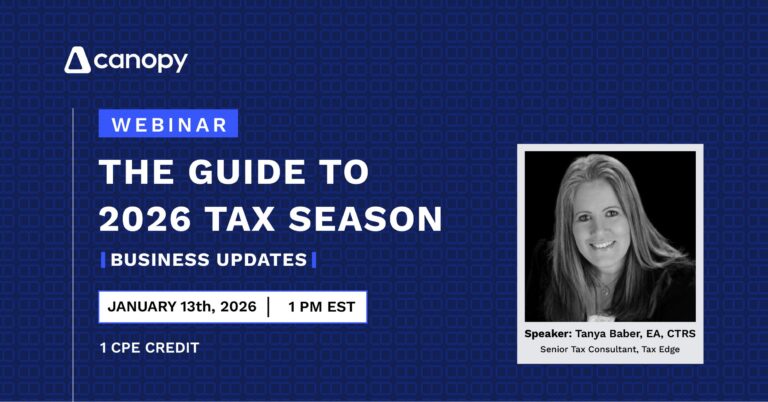 canopy

WEBINAR

THE GUIDE TO 2026 TAX SEASON

BUSINESS UPDATES

JANUARY 13th, 2026 | 1 PM EST

1 CPE CREDIT

Speaker: Tanya Baber, EA, CTRS
Senior Tax Consultant, Tax Edge